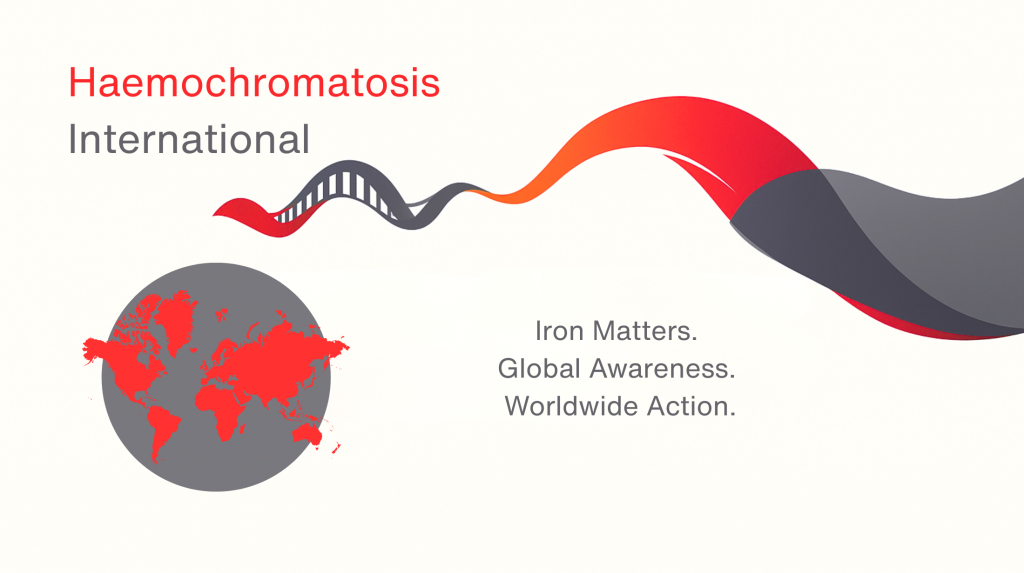 Haemochromatosis
International

Iron Matters.
Global Awareness.
Worldwide Action.